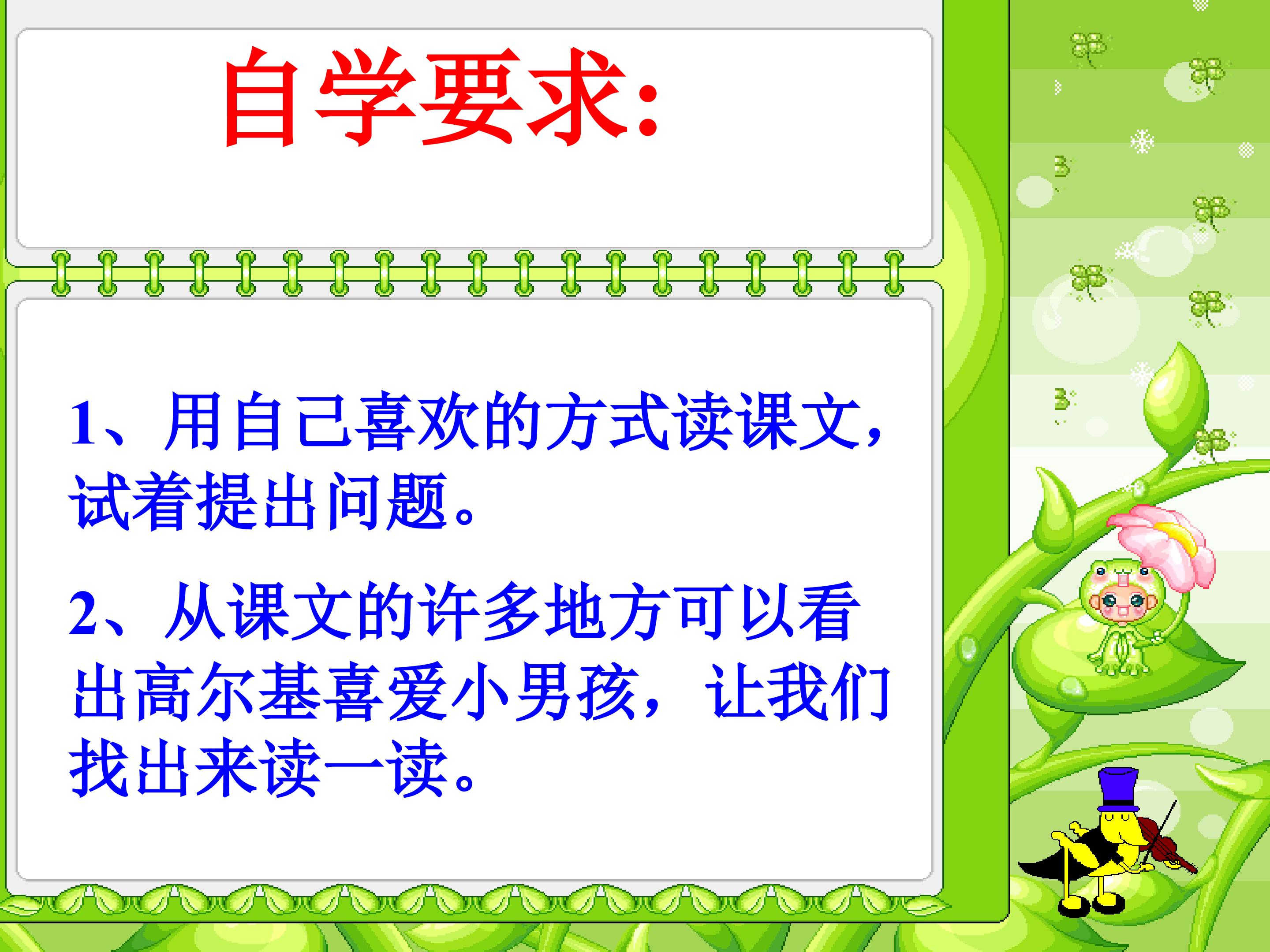 自学要求:

1、用自己喜欢的方式读课文，试着提出问题。

2、从课文的许多地方可以看出高尔基喜爱小男孩，让我们找出来读一读。